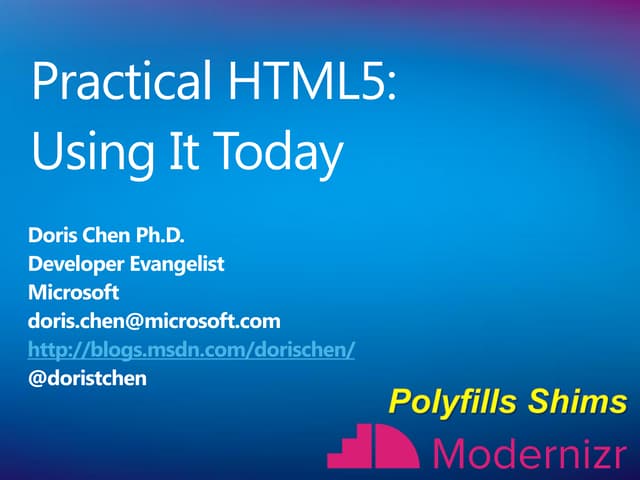 Practical HTML5:
Using It Today

Doris Chen Ph.D.
Developer Evangelist
Microsoft
doris.chen@microsoft.com
http://blogs.msdn.com/dorischen/
@doristchen

Polyfills Shims

Modernizr